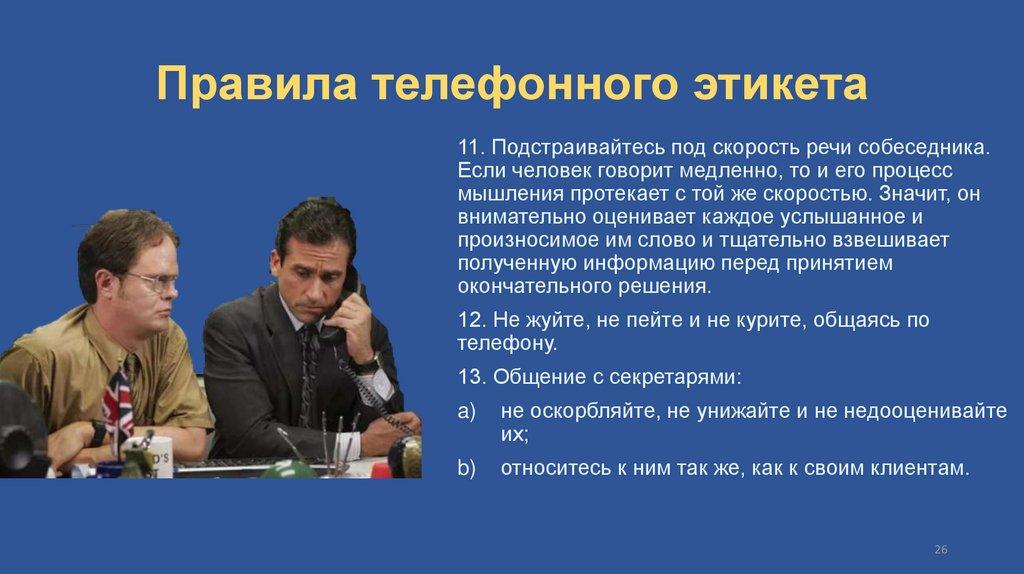 Правила телефонного этикета

11. Подстраивайтесь под скорость речи собеседника. Если человек говорит медленно, то и его процесс мышления протекает с той же скоростью. Значит, он внимательно оценивает каждое услышанное и произносимое им слово и тщательно взвешивает полученную информацию перед принятием окончательного решения.

12. Не жуйте, не пейте и не курите, общаясь по телефону.

13. Общение с секретарями:

a) не оскорбляйте, не унижайте и не недооценивайте их;

b) относитесь к ним так же, как к своим клиентам.

26